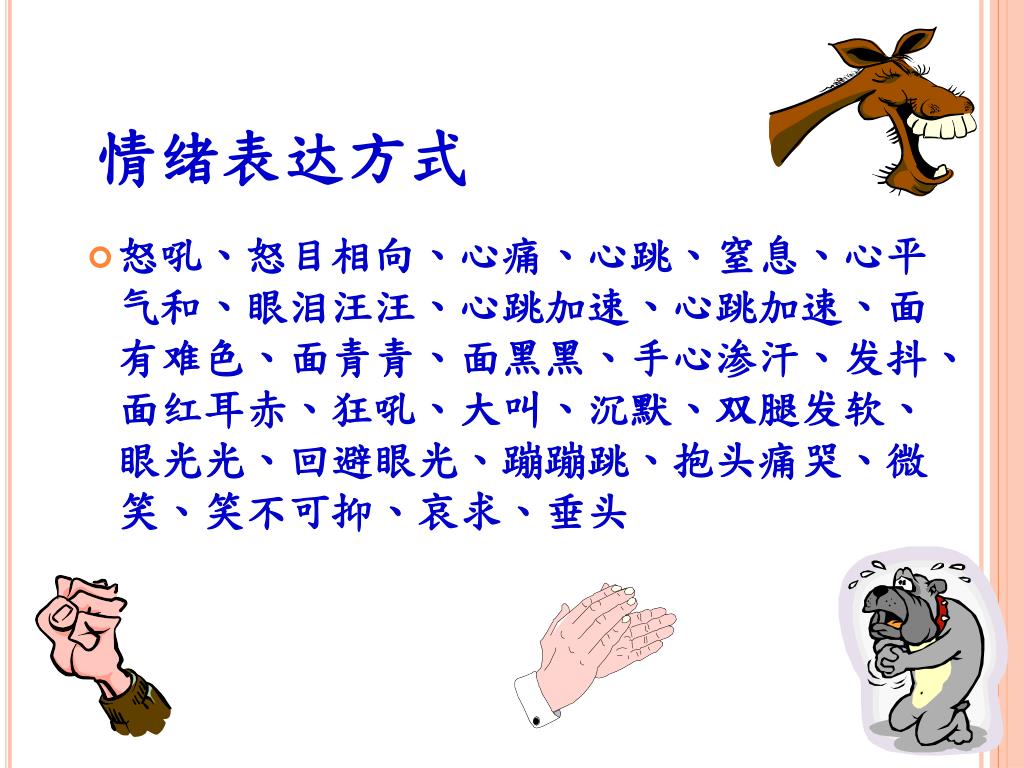 情绪表达方式

怒吼、怒目相向、心痛、心跳、窒息、心平气和、眼泪汪汪、心跳加速、心跳加速、面有难色、面青青、面黑黑、手心渗汗、发抖、面红耳赤、狂吼、大叫、沉默、双腿发软、眼光光、回避眼光、蹦蹦跳、抱头痛哭、微笑、笑不可抑、哀求、垂头